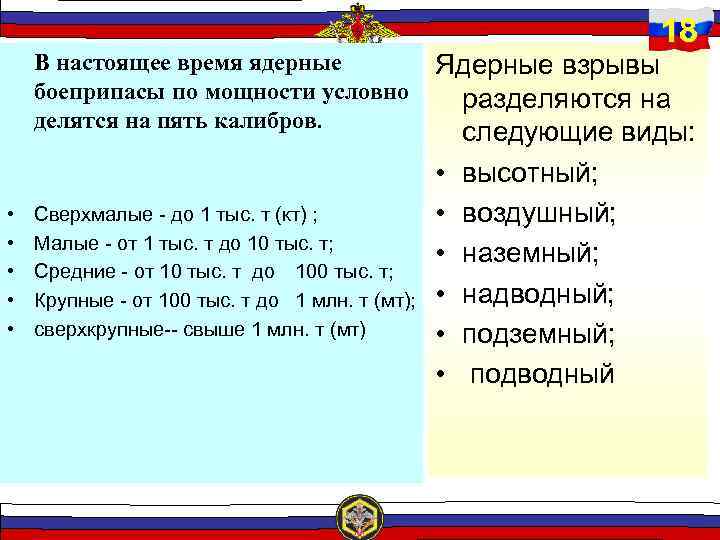 18

В настоящее время ядерные боеприпасы по мощности условно делятся на пять калибров.

• Сверхмалые - до 1 тыс. т (кт) ;
• Малые - от 1 тыс. т до 10 тыс. т;
• Средние - от 10 тыс. т до 100 тыс. т;
• Крупные - от 100 тыс. т до 1 млн. т (мт);
• сверхкрупные-- свыше 1 млн. т (мт)

Ядерные взрывы разделяются на следующие виды:
• высотный;
• воздушный;
• наземный;
• надводный;
• подземный;
• подводный